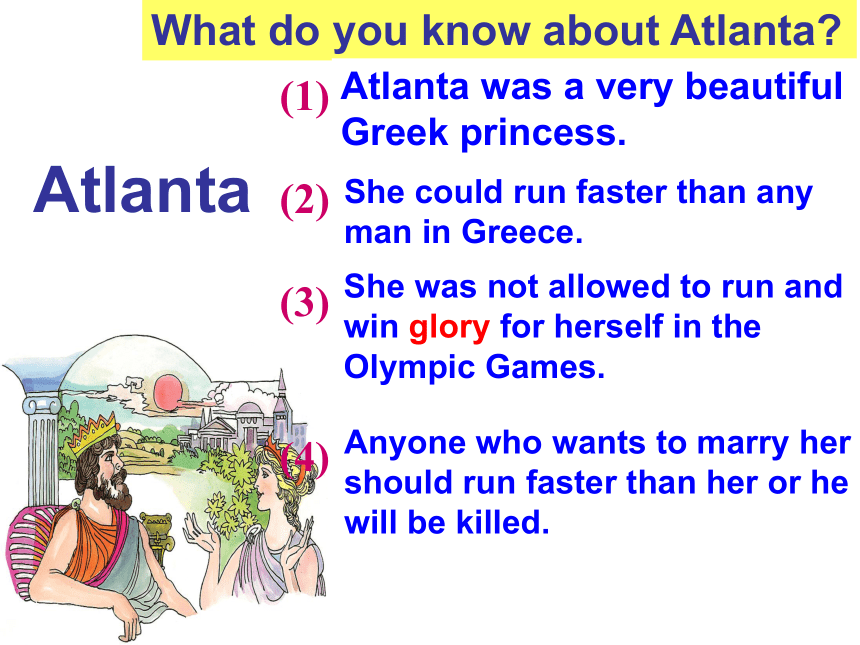 What do you know about Atlanta?

Atlanta

(1) Atlanta was a very beautiful Greek princess.

(2) She could run faster than any man in Greece.

(3) She was not allowed to run and win glory for herself in the Olympic Games.

(4) Anyone who wants to marry her should run faster than her or he will be killed.